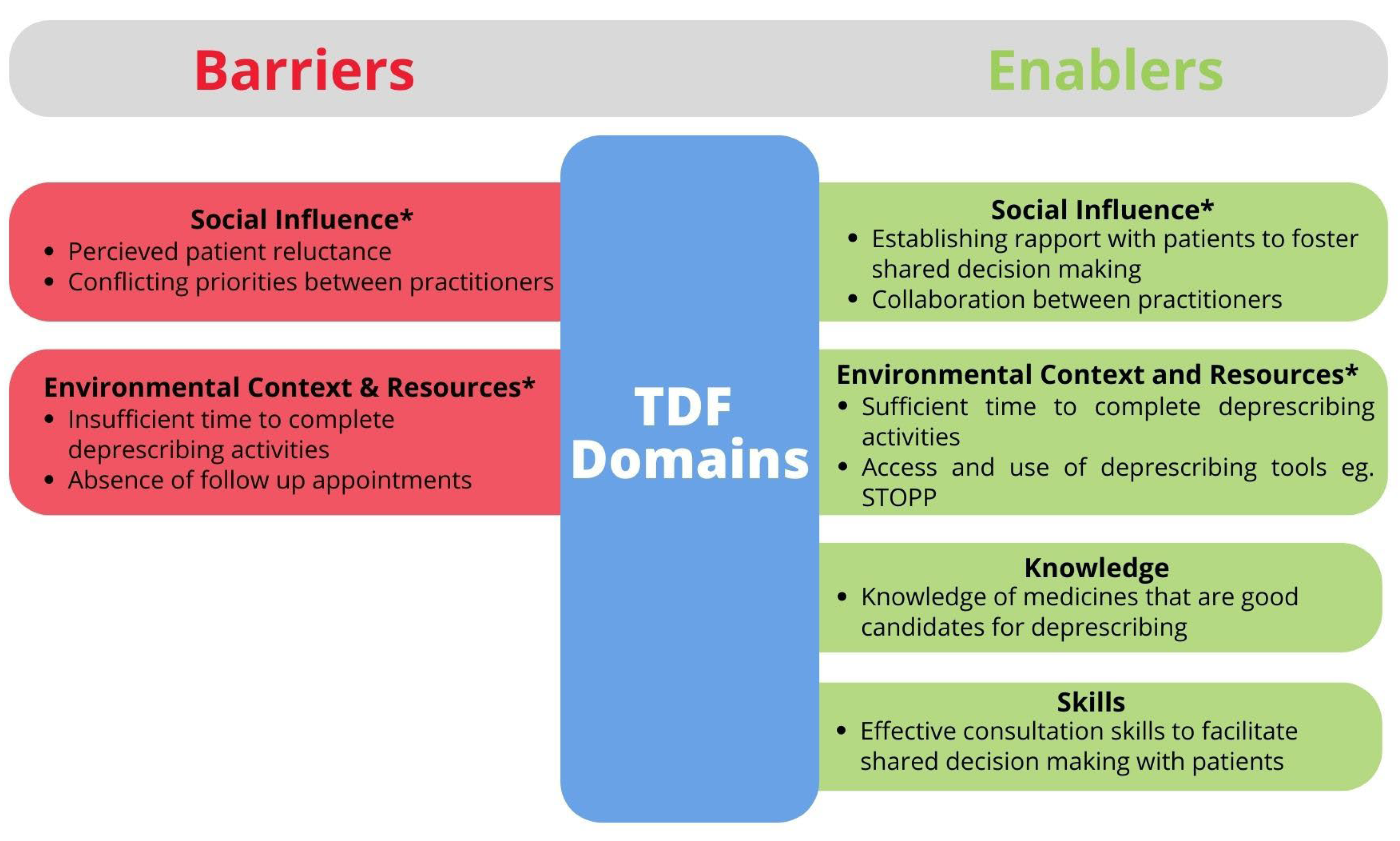 Barriers

Enablers

Social Influence*
- Percieved patient reluctance
- Conflicting priorities between practitioners

Environmental Context & Resources*
- Insufficient time to complete deprescribing activities
- Absence of follow up appointments

TDF Domains

Social Influence*
- Establishing rapport with patients to foster shared decision making
- Collaboration between practitioners

Environmental Context and Resources*
- Sufficient time to complete deprescribing activities
- Access and use of deprescribing tools eg. STOPP

Knowledge
- Knowledge of medicines that are good candidates for deprescribing

Skills
- Effective consultation skills to facilitate shared decision making with patients